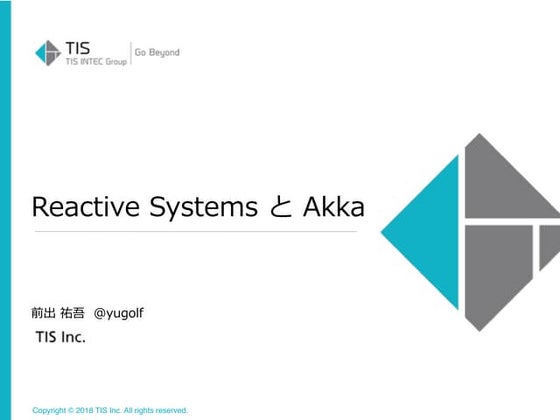 TIS
TIS INTEC Group
Go Beyond

Reactive Systems と Akka

前出 祐吾　@yugolf
TIS Inc.

Copyright © 2018 TIS Inc. All rights reserved.